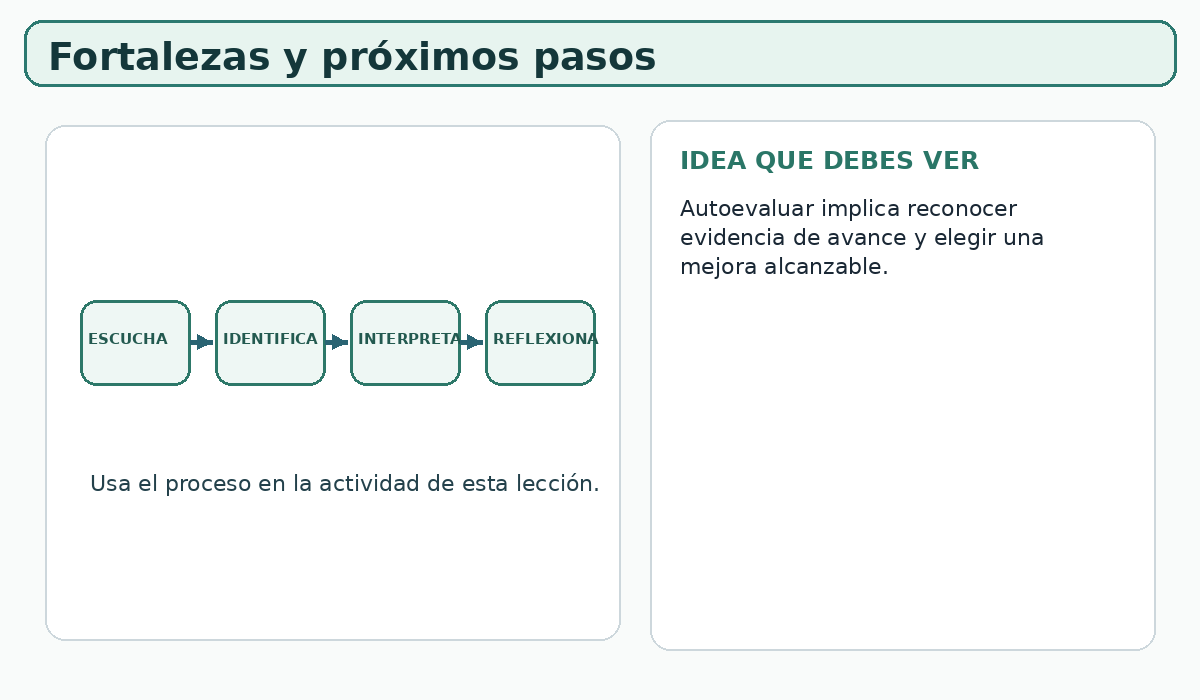 Fortalezas y próximos pasos

ESCUCHA
IDENTIFICA
INTERPRETA
REFLEXIONA

Usa el proceso en la actividad de esta lección.

IDEA QUE DEBES VER

Autoevaluar implica reconocer evidencia de avance y elegir una mejora alcanzable.